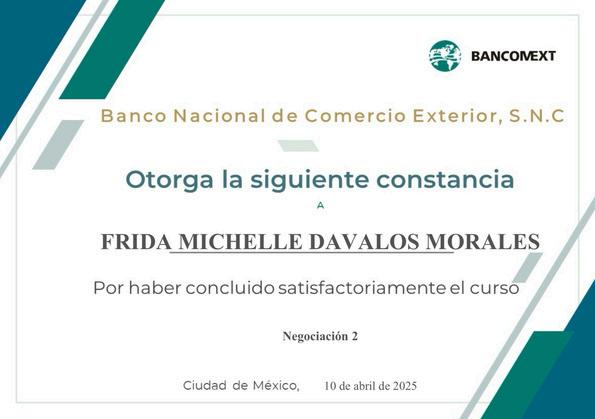 BANCOMEXT

Banco Nacional de Comercio Exterior, S.N.C

Otorga la siguiente constancia

A

FRIDA MICHELLE DAVALOS MORALES

Por haber concluido satisfactoriamente el curso

Negociación 2

Ciudad de México, 10 de abril de 2025